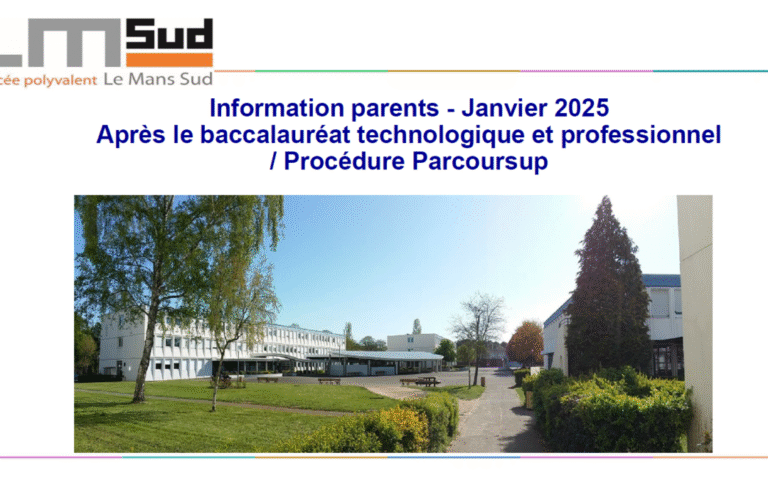 LM Sud
cée polyvalent Le Mans Sud

Information parents - Janvier 2025
Après le baccalauréat technologique et professionnel / Procédure Parcoursup